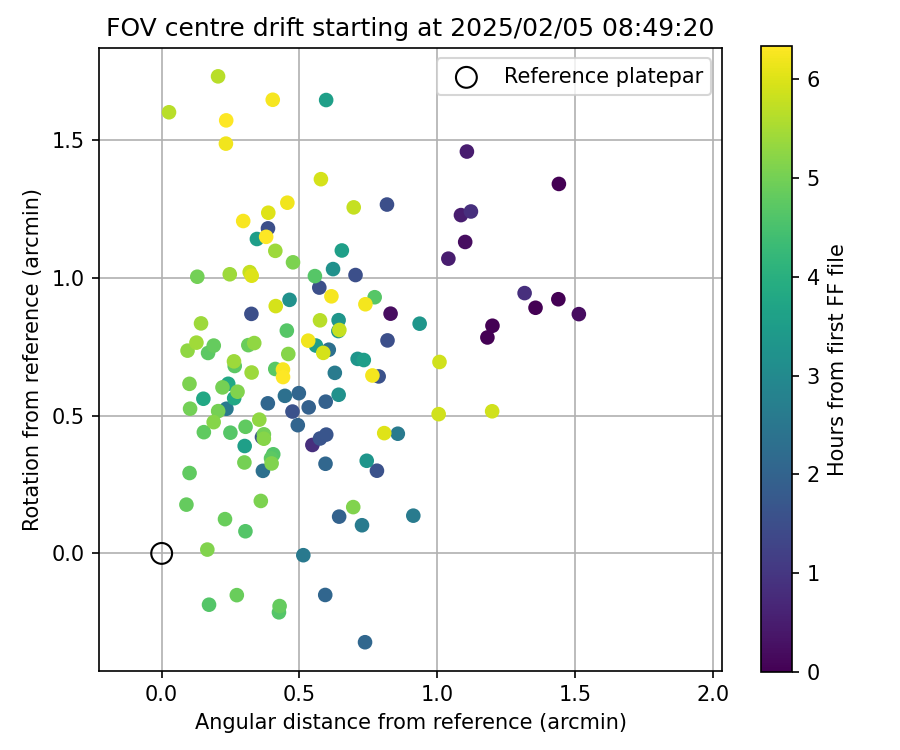 FOV centre drift starting at 2025/02/05 08:49:20

Reference platepar

Rotation from reference (arcmin)

1.5
1.0
0.5
0.0

0.0 0.5 1.0 1.5 2.0

Angular distance from reference (arcmin)

Hours from first FF file

6
5
4
3
2
1
0